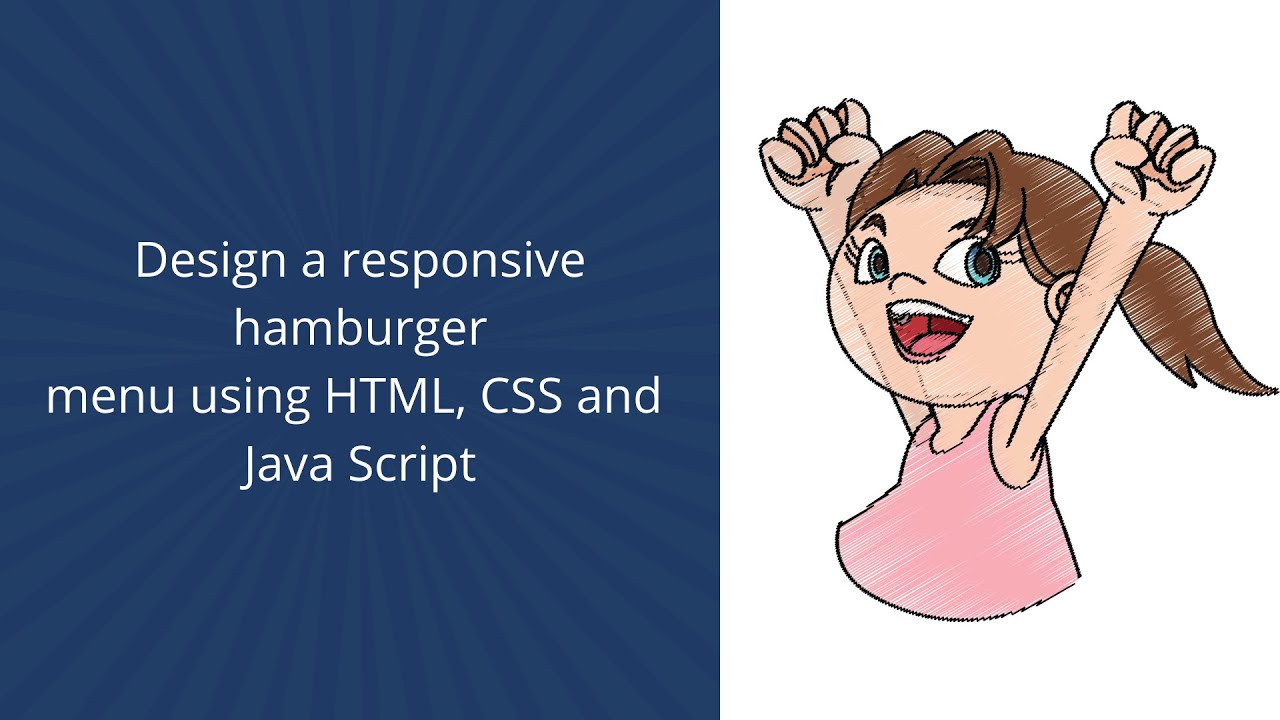 Design a responsive hamburger menu using HTML, CSS and Java Script